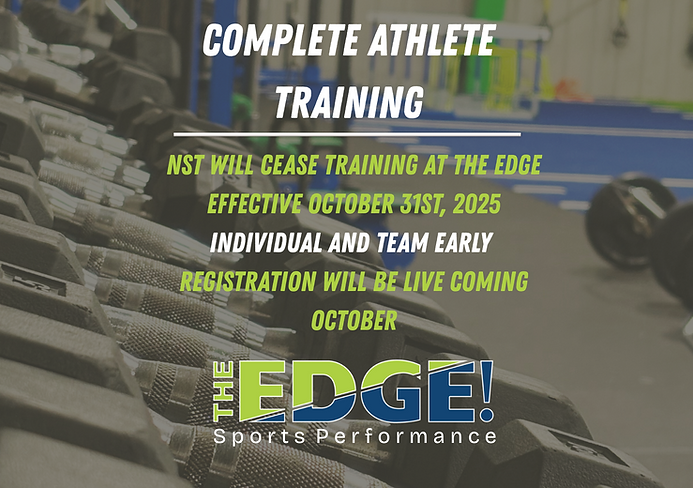 COMPLETE ATHLETE TRAINING

NST WILL CEASE TRAINING AT THE EDGE EFFECTIVE OCTOBER 31ST, 2025

INDIVIDUAL AND TEAM EARLY REGISTRATION WILL BE LIVE COMING OCTOBER

THE EDGE!
Sports Performance